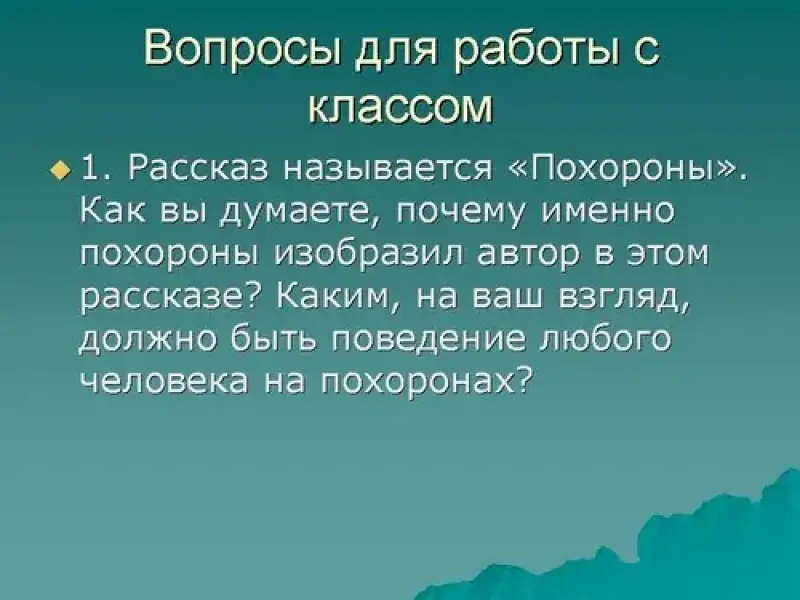 Вопросы для работы с классом

1. Рассказ называется «Похороны». Как вы думаете, почему именно похороны изобразил автор в этом рассказе? Каким, на ваш взгляд, должно быть поведение любого человека на похоронах?